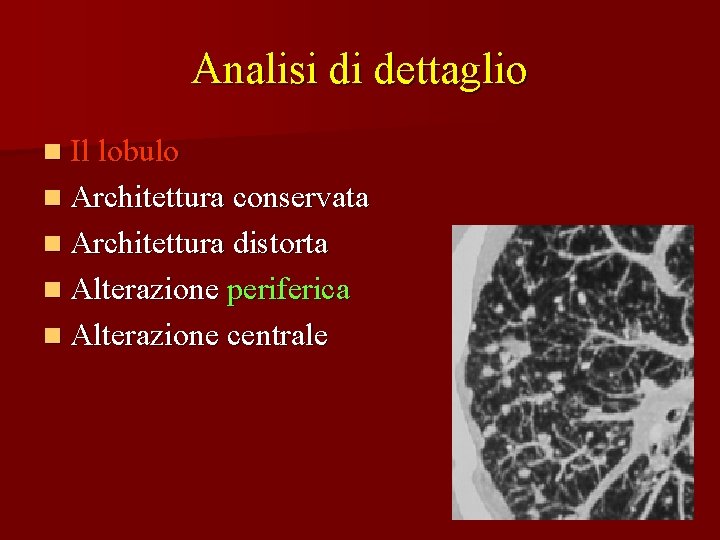 Analisi di dettaglio

- Il lobulo
- Architettura conservata
- Architettura distorta
- Alterazione periferica
- Alterazione centrale